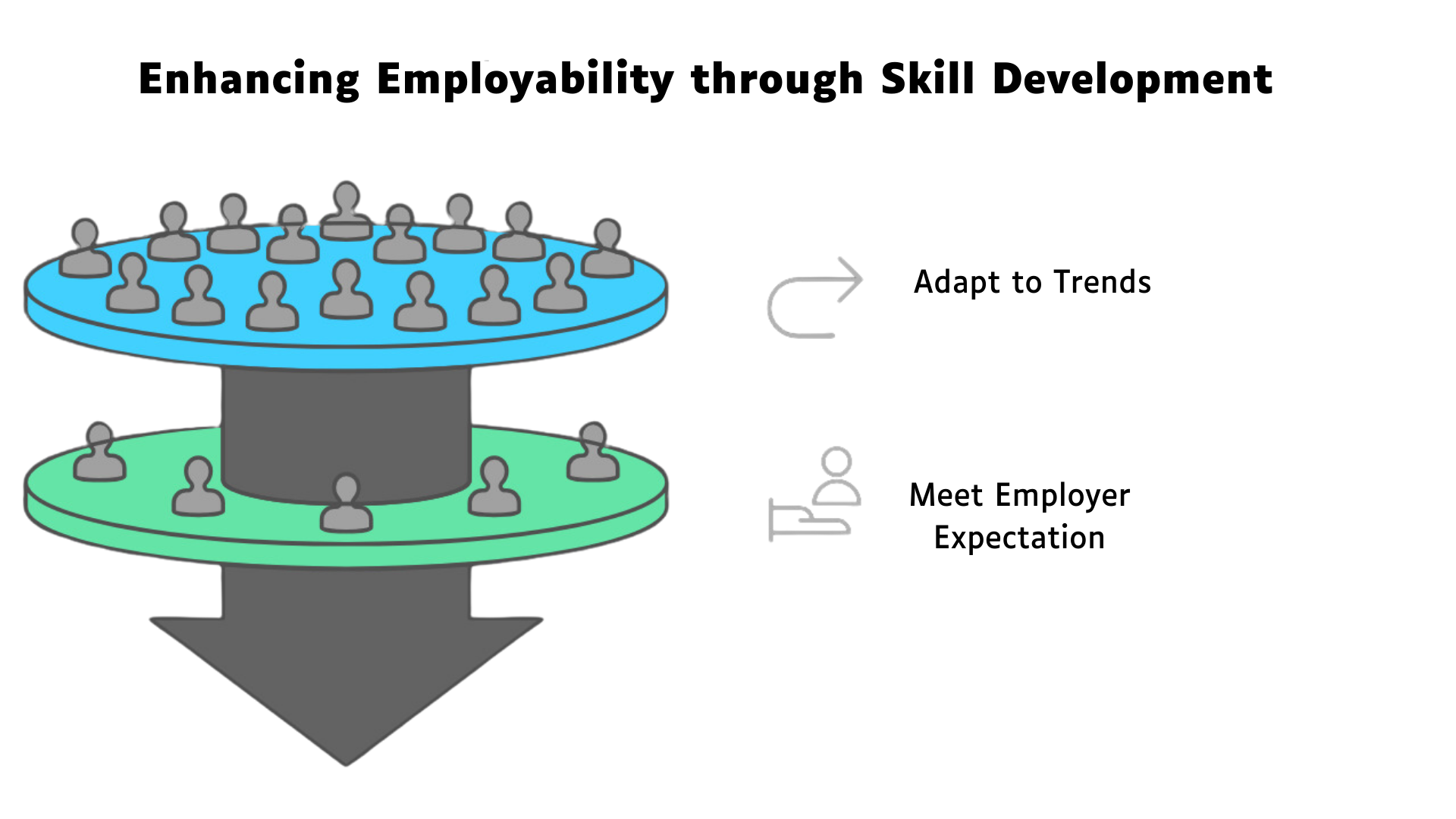 Enhancing Employability through Skill Development

Adapt to Trends

Meet Employer Expectation